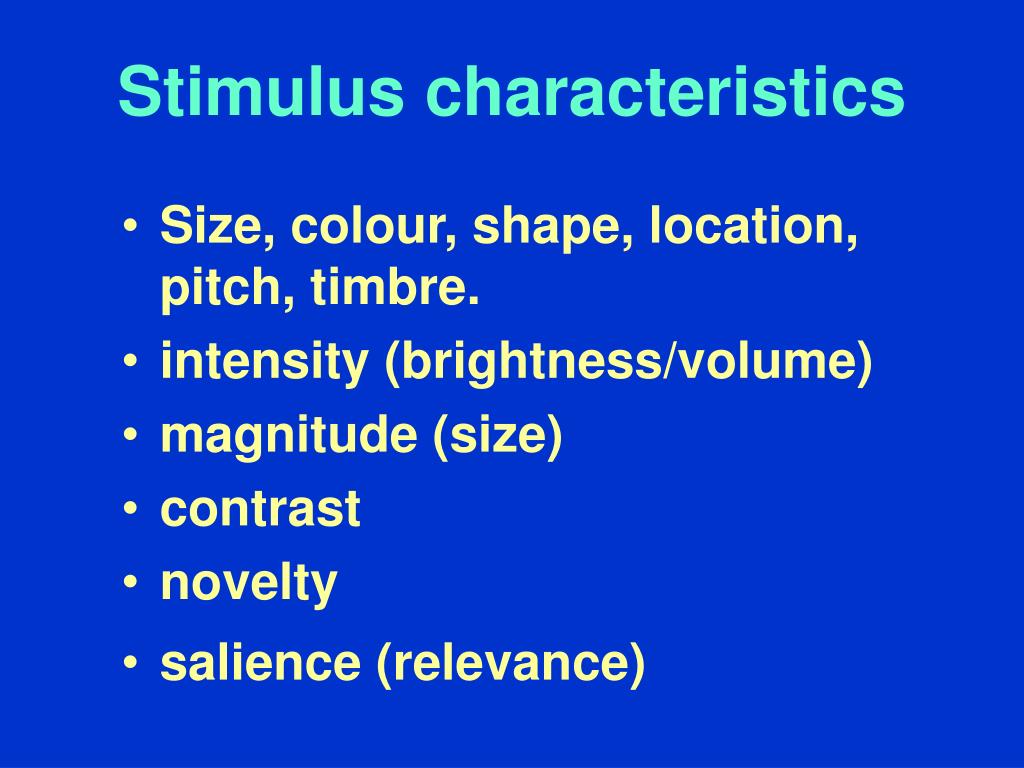 Stimulus characteristics

• Size, colour, shape, location, pitch, timbre.
• intensity (brightness/volume)
• magnitude (size)
• contrast
• novelty
• salience (relevance)